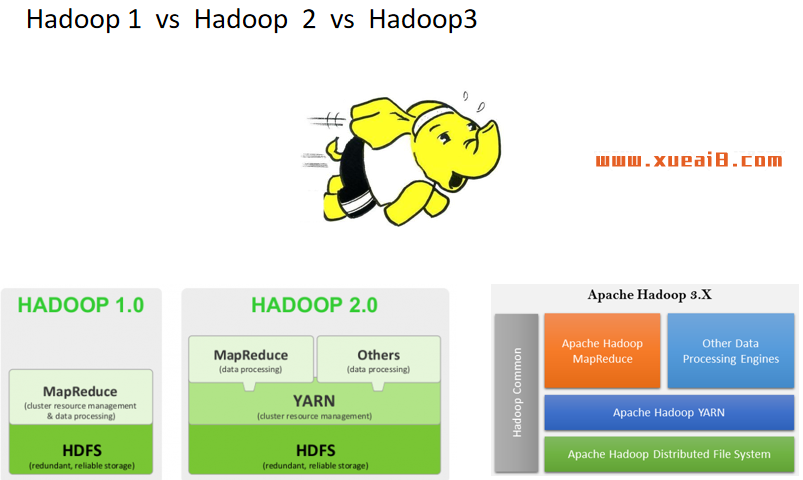 Hadoop 1 vs Hadoop 2 vs Hadoop3

www.xueai8.com

HADOOP 1.0

MapReduce
(cluster resource management & data processing)

HDFS
(redundant, reliable storage)

HADOOP 2.0

MapReduce
(data processing)

Others
(data processing)

YARN
(cluster resource management)

HDFS
(redundant, reliable storage)

Apache Hadoop 3.X

Hadoop Common

Apache Hadoop MapReduce

Other Data Processing Engines

Apache Hadoop YARN

Apache Hadoop Distributed File System